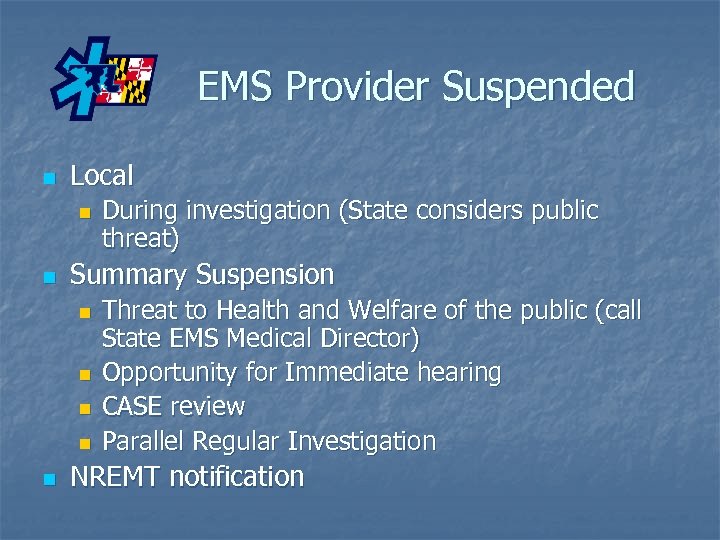 EMS Provider Suspended

- Local
  - During investigation (State considers public threat)
- Summary Suspension
  - Threat to Health and Welfare of the public (call State EMS Medical Director)
  - Opportunity for Immediate hearing
  - CASE review
  - Parallel Regular Investigation
- NREMT notification